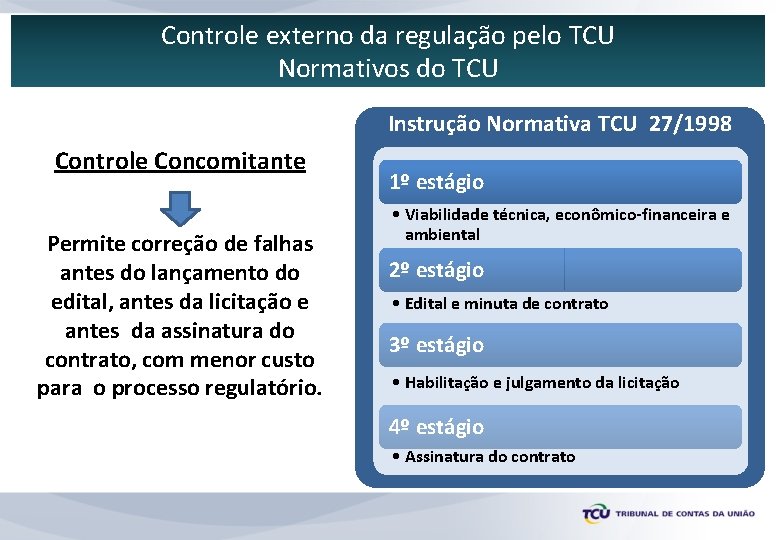 Controle externo da regulação pelo TCU
Normativos do TCU

Controle Concomitante

Permite correção de falhas antes do lançamento do edital, antes da licitação e antes da assinatura do contrato, com menor custo para o processo regulatório.

Instrução Normativa TCU 27/1998

1º estágio
• Viabilidade técnica, econômico-financeira e ambiental

2º estágio
• Edital e minuta de contrato

3º estágio
• Habilitação e julgamento da licitação

4º estágio
• Assinatura do contrato

TCU TRIBUNAL DE CONTAS DA UNIÃO